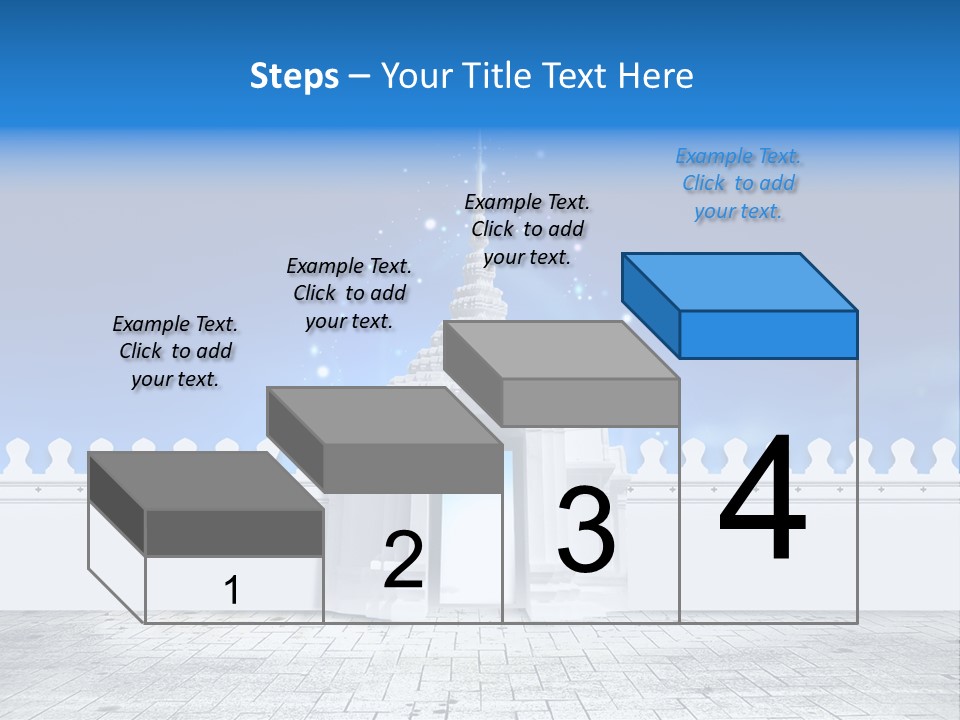 Steps – Your Title Text Here

Example Text. Click to add your text.

Example Text. Click to add your text.

Example Text. Click to add your text.

Example Text. Click to add your text.

1

2

3

4